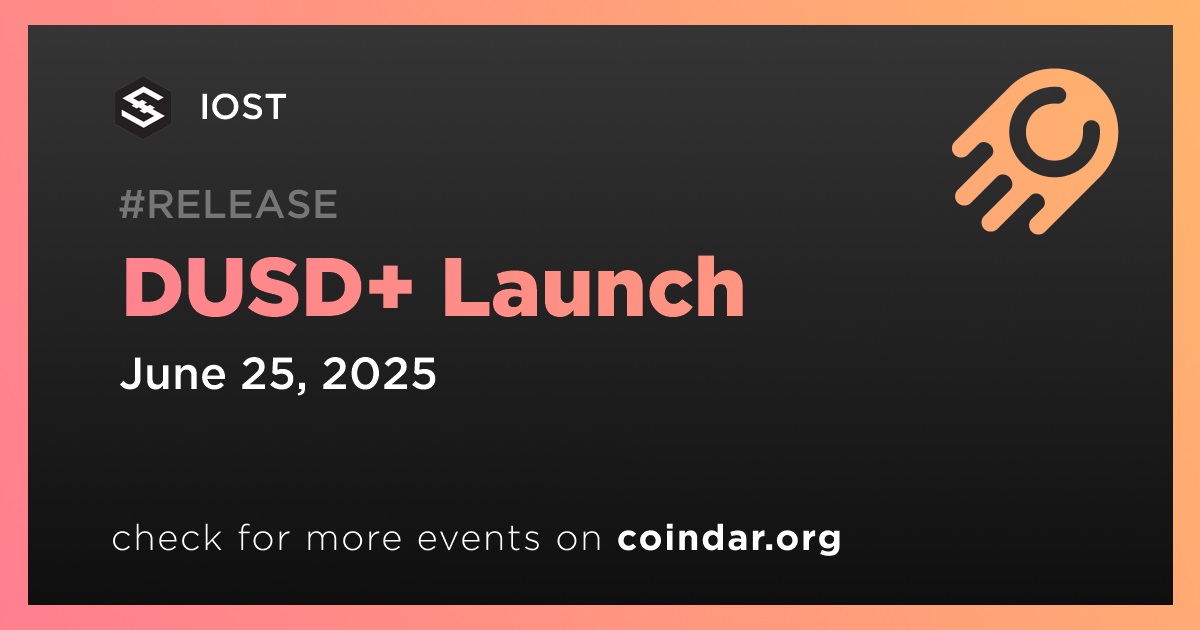 IOST

#RELEASE

DUSD+ Launch

June 25, 2025

check for more events on coindar.org